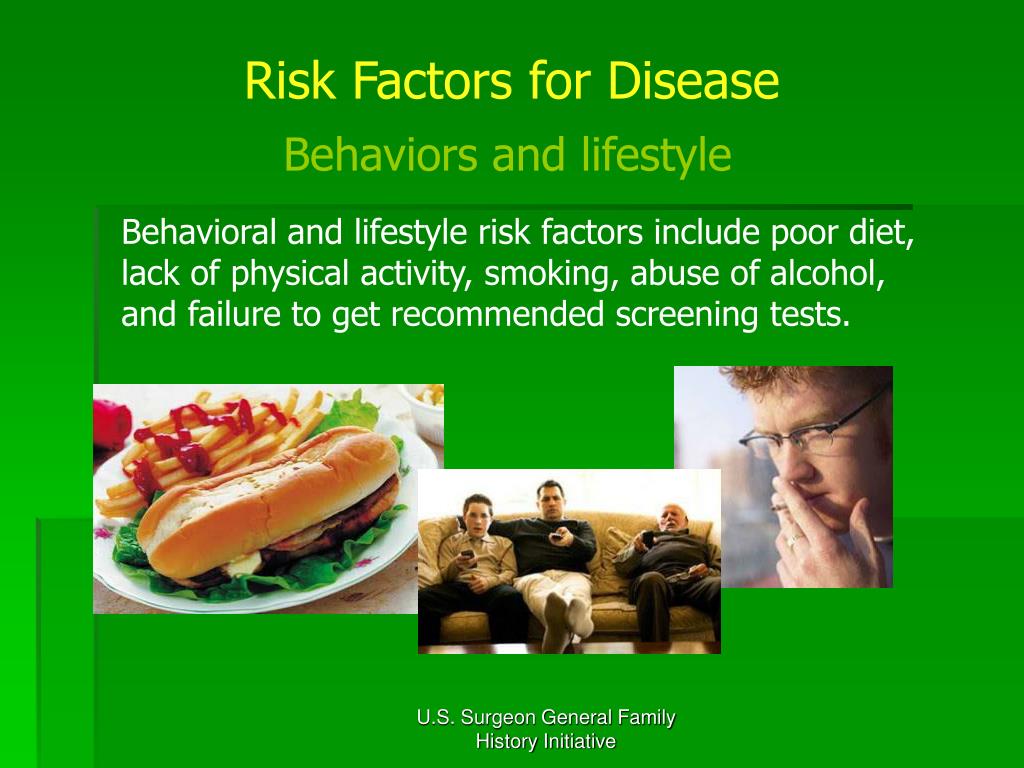 Risk Factors for Disease

Behaviors and lifestyle

Behavioral and lifestyle risk factors include poor diet, lack of physical activity, smoking, abuse of alcohol, and failure to get recommended screening tests.

U.S. Surgeon General Family History Initiative